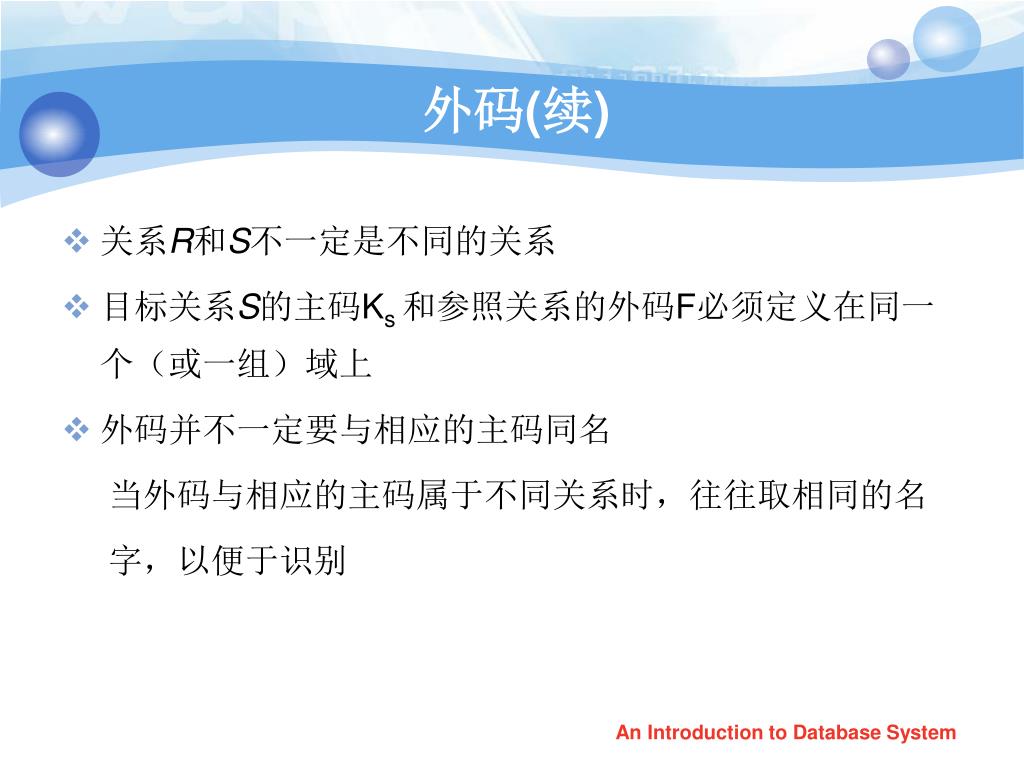 外码(续)

❖ 关系R和S不一定是不同的关系

❖ 目标关系S的主码$K_s$ 和参照关系的外码F必须定义在同一个（或一组）域上

❖ 外码并不一定要与相应的主码同名

当外码与相应的主码属于不同关系时，往往取相同的名字，以便于识别

An Introduction to Database System